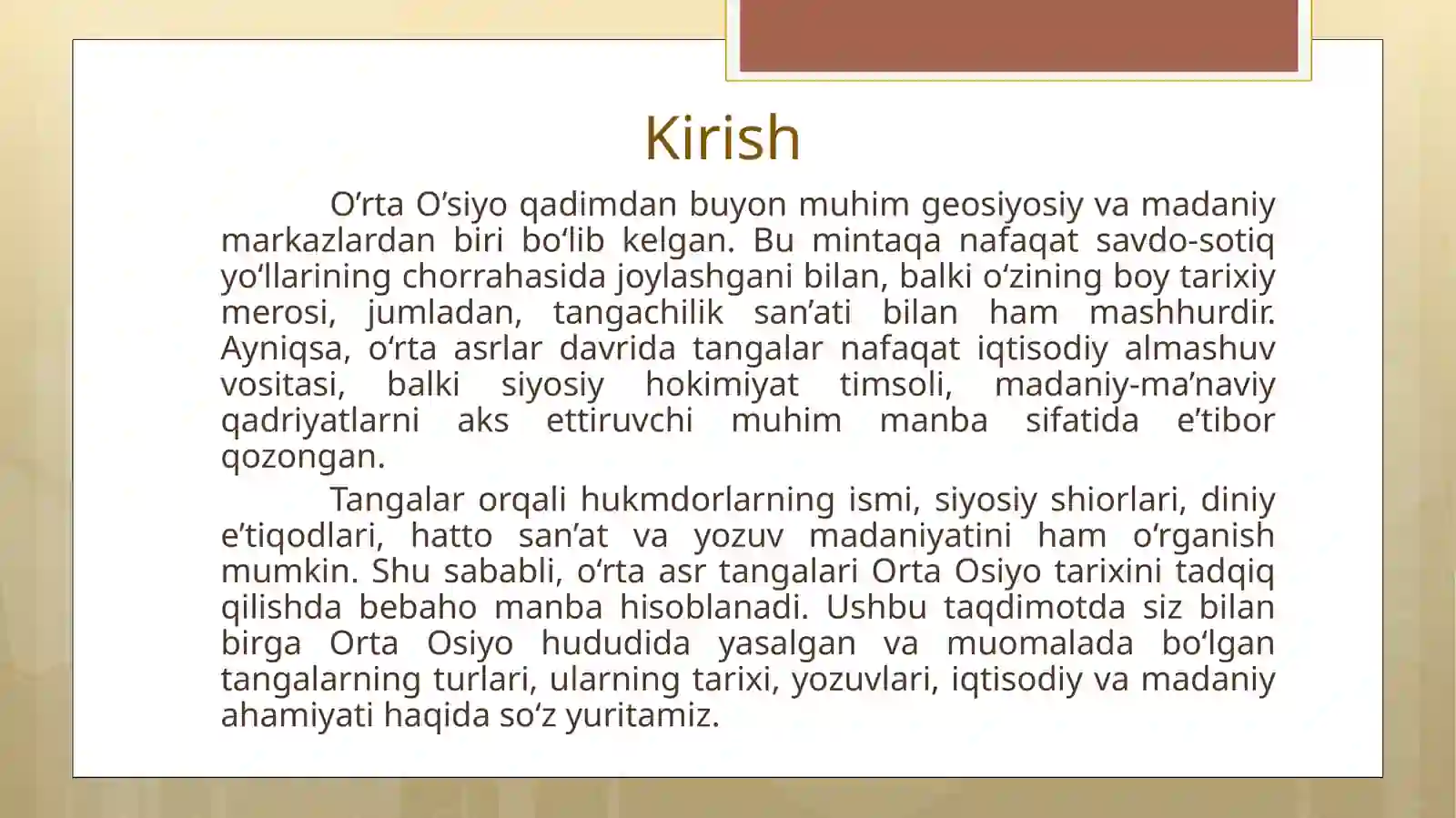 Kirish

O’rta O’siyo qadimdan buyon muhim geosiyosiy va madaniy markazlardan biri bo‘lib kelgan. Bu mintaqa nafaqat savdo-sotiq yo‘llarining chorrahasida joylashgani bilan, balki o‘zining boy tarixiy merosi, jumladan, tangachilik san’ati bilan ham mashhurdir. Ayniqsa, o‘rta asrlar davrida tangalar nafaqat iqtisodiy almashuv vositasi, balki siyosiy hokimiyat timsoli, madaniy-ma’naviy qadriyatlarni aks ettiruvchi muhim manba sifatida e’tibor qozongan.

Tangalar orqali hukmdorlarning ismi, siyosiy shiorlari, diniy e’tiqodlari, hatto san’at va yozuv madaniyatini ham o‘rganish mumkin. Shu sababli, o‘rta asr tangalari Orta Osiyo tarixini tadqiq qilishda bebaho manba hisoblanadi. Ushbu taqdimotda siz bilan birga Orta Osiyo hududida yasalgan va muomalada bo‘lgan tangalarning turlari, ularning tarixi, yozuvlari, iqtisodiy va madaniy ahamiyati haqida so‘z yuritamiz.